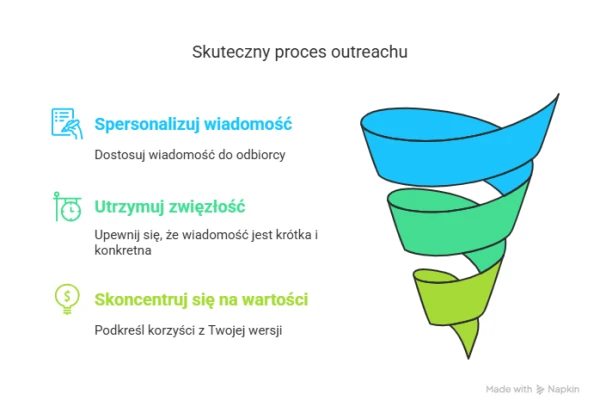 Skuteczny proces outreachu

Spersonalizuj wiadomość

Dostosuj wiadomość do odbiorcy

Utrzymuj zwięzłość

Upewnij się, że wiadomość jest krótka i konkretna

Skoncentruj się na wartości

Podkreśl korzyści z Twojej wersji

Made with Napkin